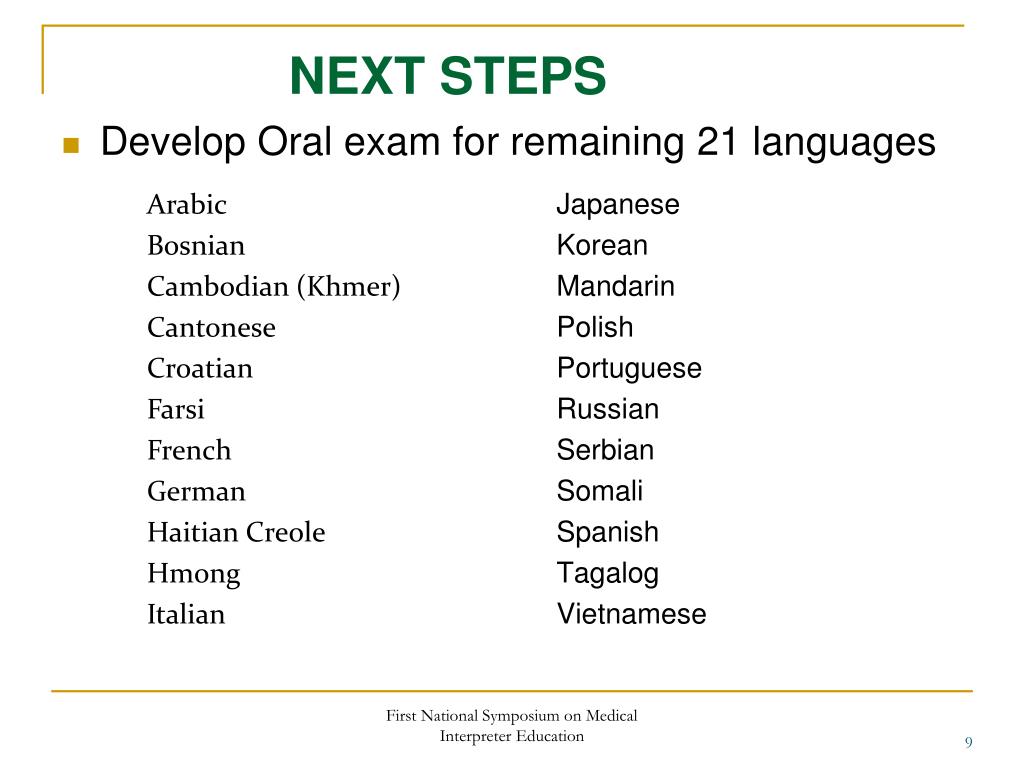 NEXT STEPS

Develop Oral exam for remaining 21 languages

Arabic
Bosnian
Cambodian (Khmer)
Cantonese
Croatian
Farsi
French
German
Haitian Creole
Hmong
Italian

Japanese
Korean
Mandarin
Polish
Portuguese
Russian
Serbian
Somali
Spanish
Tagalog
Vietnamese

First National Symposium on Medical Interpreter Education

9